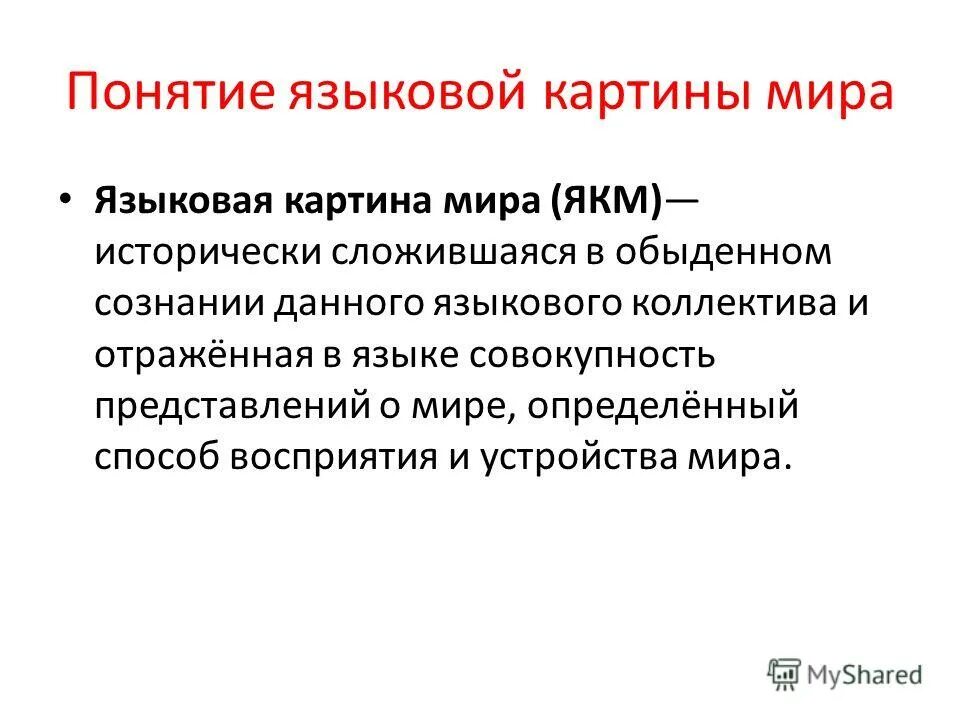 Понятие языковой картины мира

• Языковая картина мира (ЯКМ)— исторически сложившаяся в обыденном сознании данного языкового коллектива и отражённая в языке совокупность представлений о мире, определённый способ восприятия и устройства мира.

MyShared